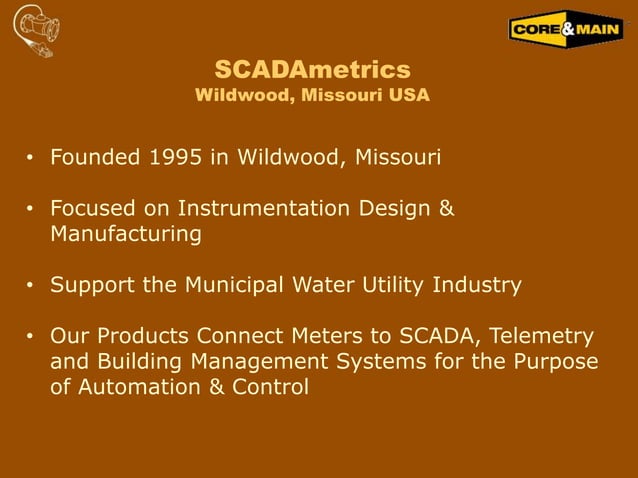 CORE&MAIN

SCADAmetrics
Wildwood, Missouri USA

• Founded 1995 in Wildwood, Missouri

• Focused on Instrumentation Design & Manufacturing

• Support the Municipal Water Utility Industry

• Our Products Connect Meters to SCADA, Telemetry and Building Management Systems for the Purpose of Automation & Control